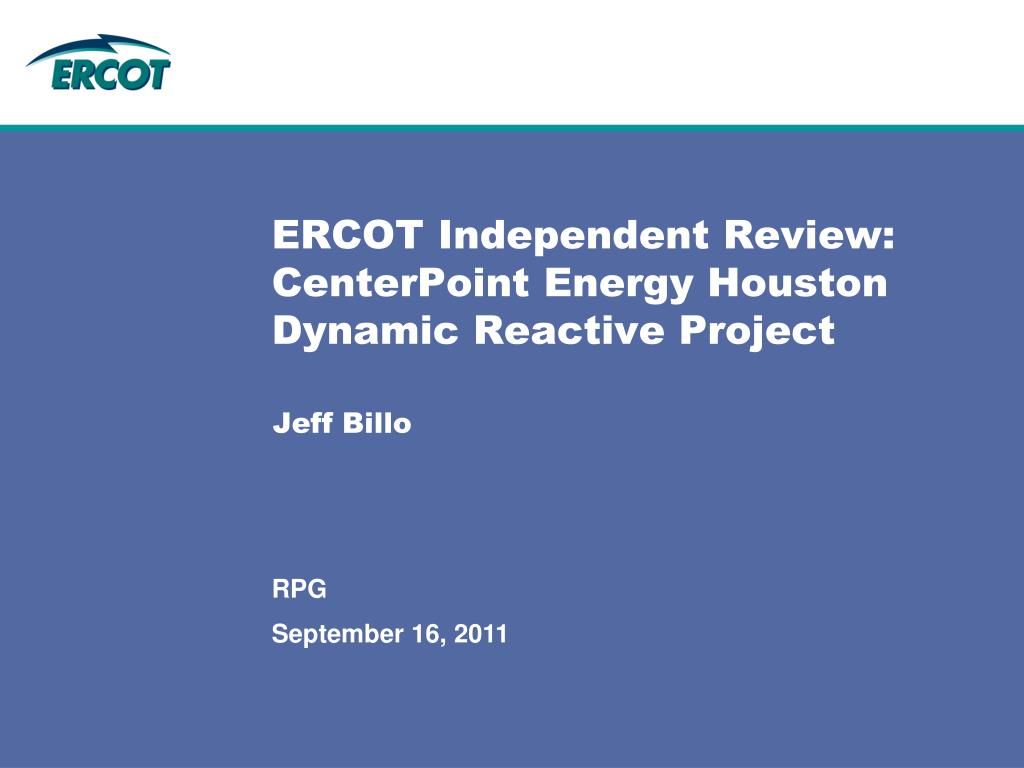 ERCOT

ERCOT Independent Review: CenterPoint Energy Houston Dynamic Reactive Project

Jeff Billo

RPG

September 16, 2011